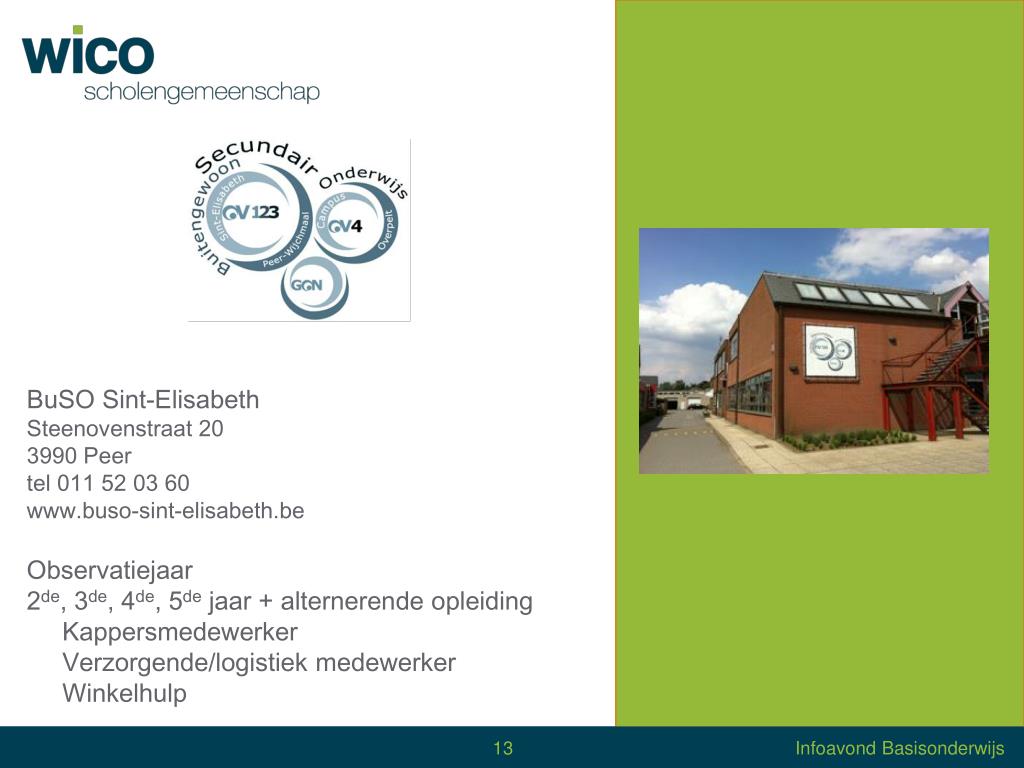 wico
scholengemeenschap

Buitengewoon Secundair Onderwijs
Sint-Elisabeth
OV 123
Peer-Wijchmaal
Campus
OV4
Overpelt
GGN

BuSO Sint-Elisabeth
Steenovenstraat 20
3990 Peer
tel 011 52 03 60
www.buso-sint-elisabeth.be

Observatiejaar
2$^{de}$, 3$^{de}$, 4$^{de}$, 5$^{de}$ jaar + alternerende opleiding
Kappersmedewerker
Verzorgende/logistiek medewerker
Winkelhulp

13

Infoavond Basisonderwijs